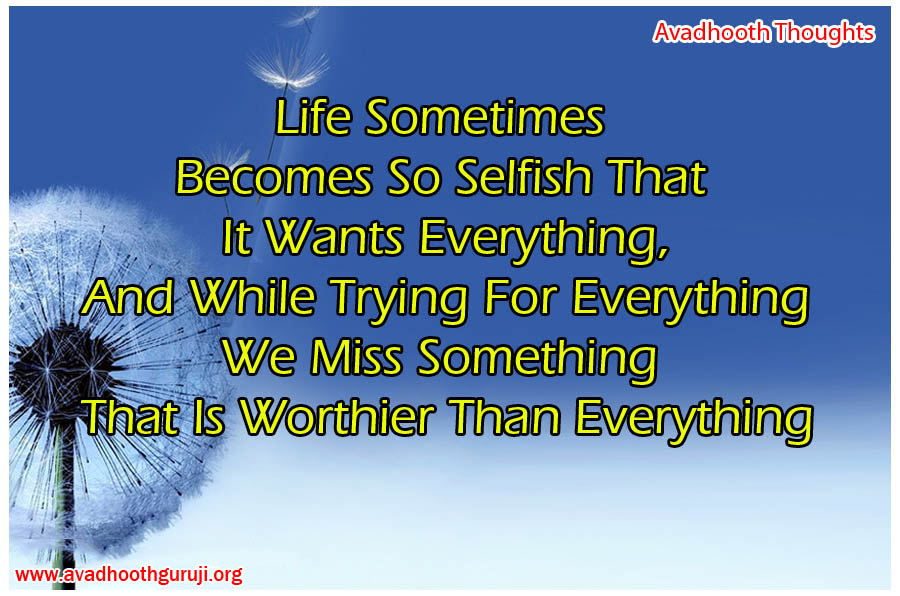 Avadhooth Thoughts

Life Sometimes
Becomes So Selfish That
It Wants Everything,
And While Trying For Everything
We Miss Something
That Is Worthier Than Everything

www.avadhoothguruji.org